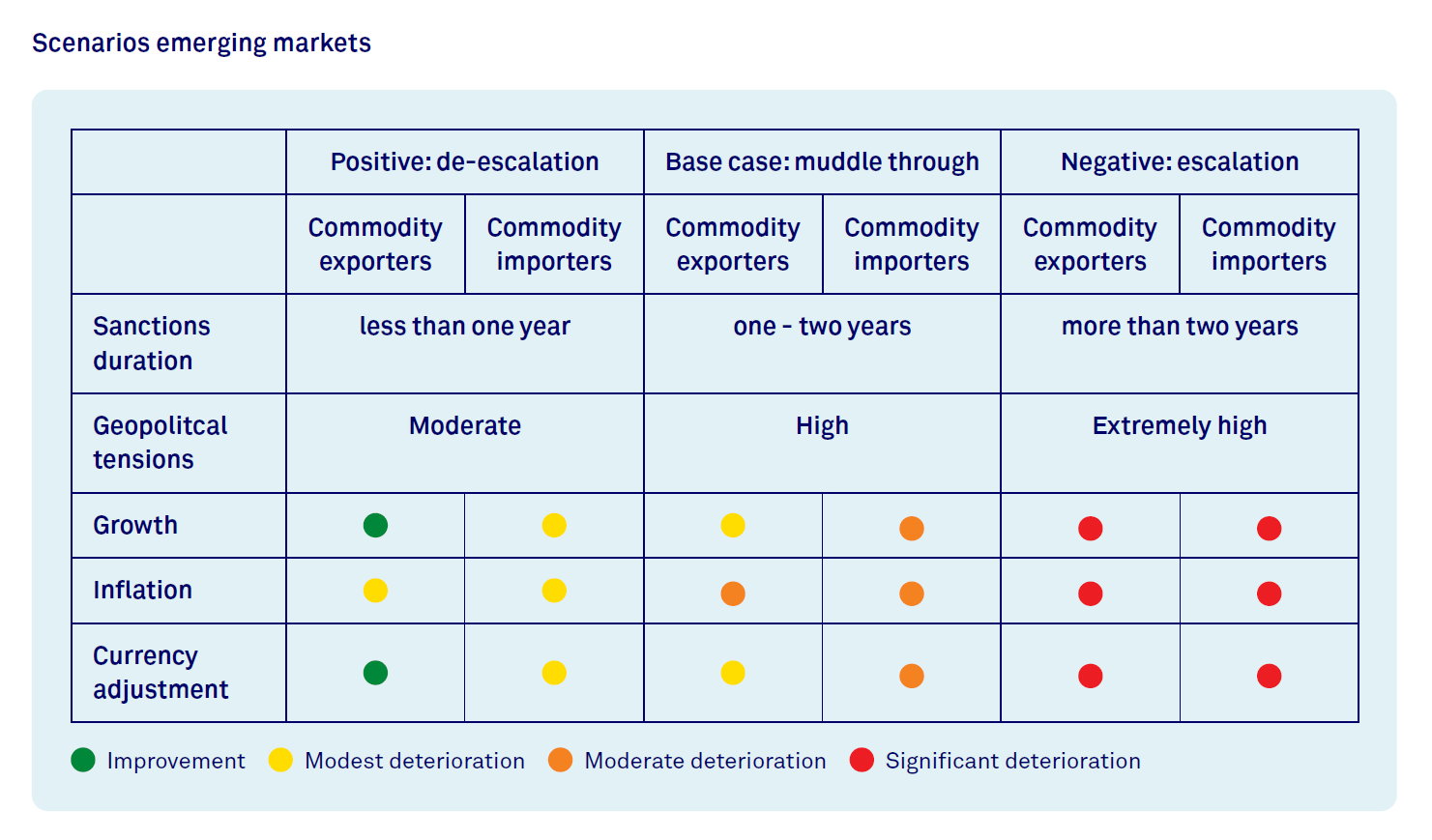 Scenarios emerging markets

| | Positive: de-escalation | | Base case: muddle through | | Negative: escalation | |
|---|---|---|---|---|---|---|
| | Commodity exporters | Commodity importers | Commodity exporters | Commodity importers | Commodity exporters | Commodity importers |
| Sanctions duration | less than one year | | one - two years | | more than two years | |
| Geopolitcal tensions | Moderate | | High | | Extremely high | |
| Growth | | | | | | |
| Inflation | | | | | | |
| Currency adjustment | | | | | | |

Improvement Modest deterioration Moderate deterioration Significant deterioration